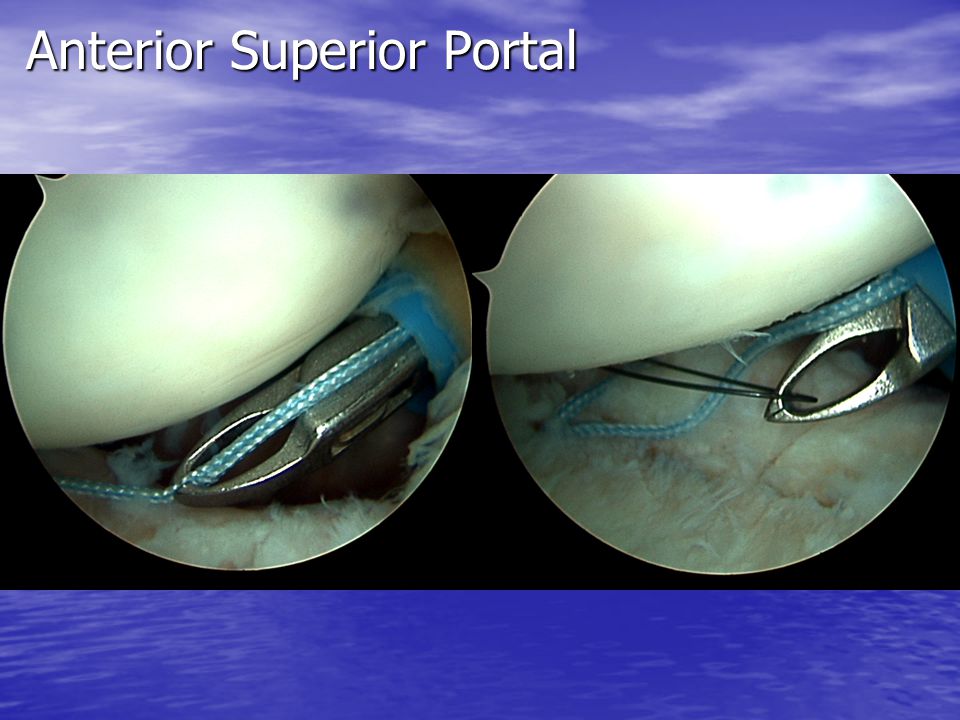 Anterior Superior Portal